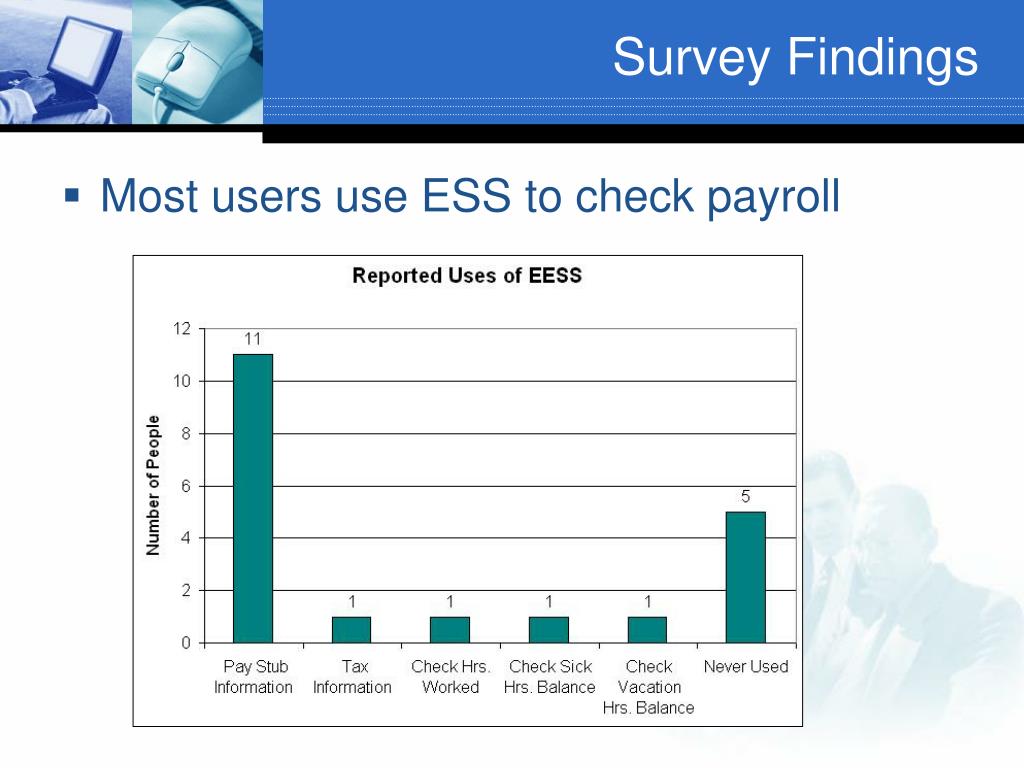 Survey Findings

▪ Most users use ESS to check payroll

Reported Uses of EESS

Number of People

12
10
8
6
4
2
0

11
1
1
1
1
5

Pay Stub Information
Tax Information
Check Hrs. Worked
Check Sick Hrs. Balance
Check Vacation Hrs. Balance
Never Used